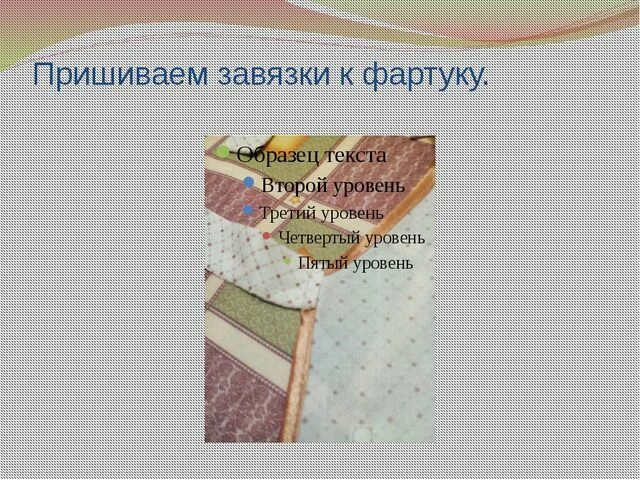 Пришиваем завязки к фартуку.

Образец текста
Второй уровень
Третий уровень
Четвертый уровень
Пятый уровень